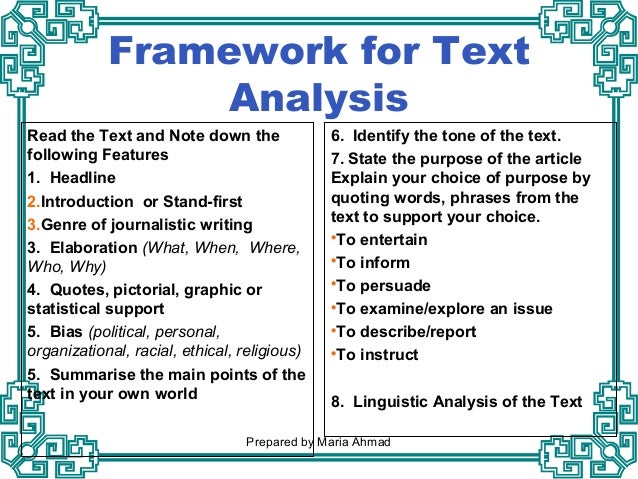 Framework for Text Analysis

Read the Text and Note down the following Features

1. Headline

2.Introduction or Stand-first

3.Genre of journalistic writing

3. Elaboration (What, When, Where, Who, Why)

4. Quotes, pictorial, graphic or statistical support

5. Bias (political, personal, organizational, racial, ethical, religious)

5. Summarise the main points of the text in your own world

6. Identify the tone of the text.

7. State the purpose of the article Explain your choice of purpose by quoting words, phrases from the text to support your choice.

•To entertain
•To inform
•To persuade
•To examine/explore an issue
•To describe/report
•To instruct

8. Linguistic Analysis of the Text

Prepared by Maria Ahmad